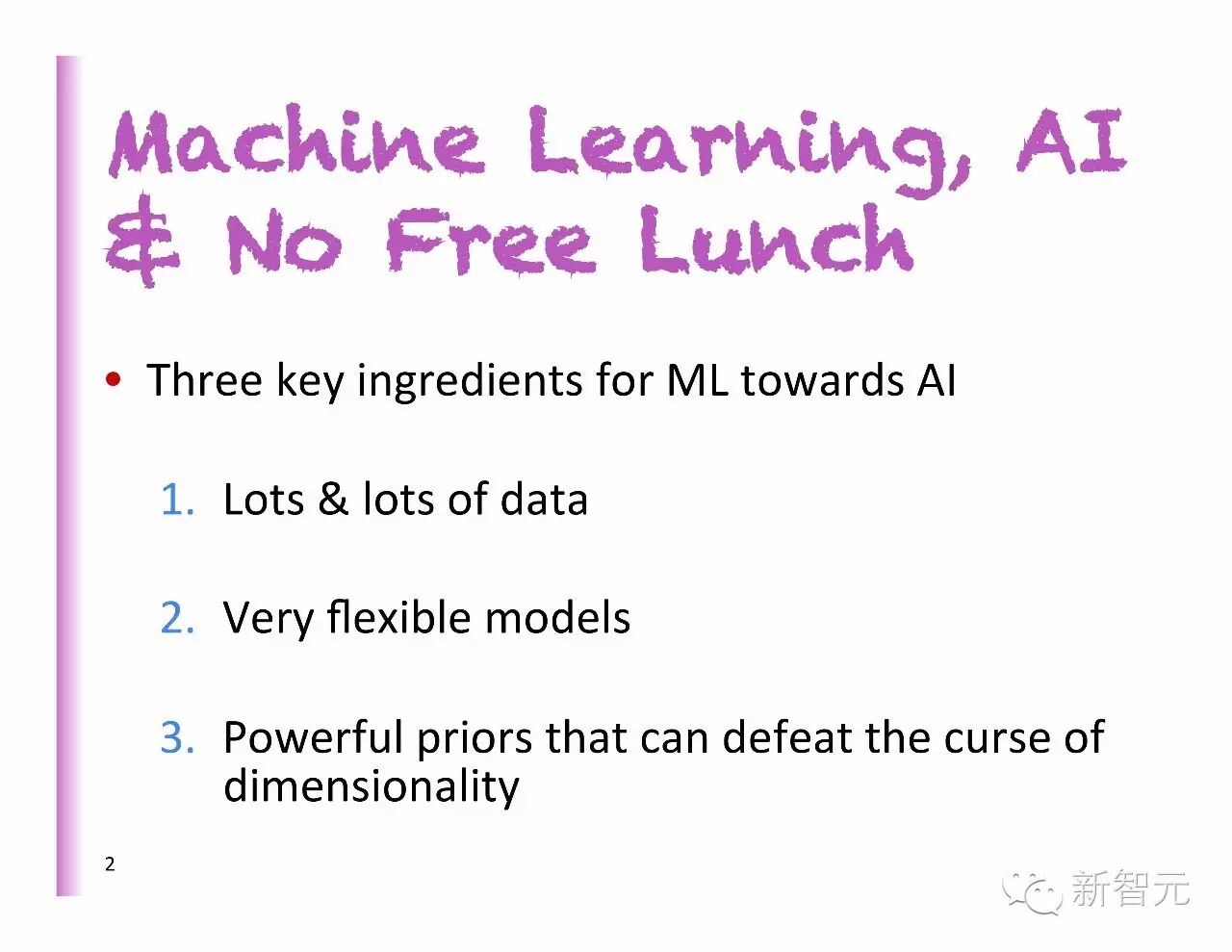 Machine Learning, AI & No Free Lunch

• Three key ingredients for ML towards AI

1. Lots & lots of data

2. Very flexible models

3. Powerful priors that can defeat the curse of dimensionality

2

新智元